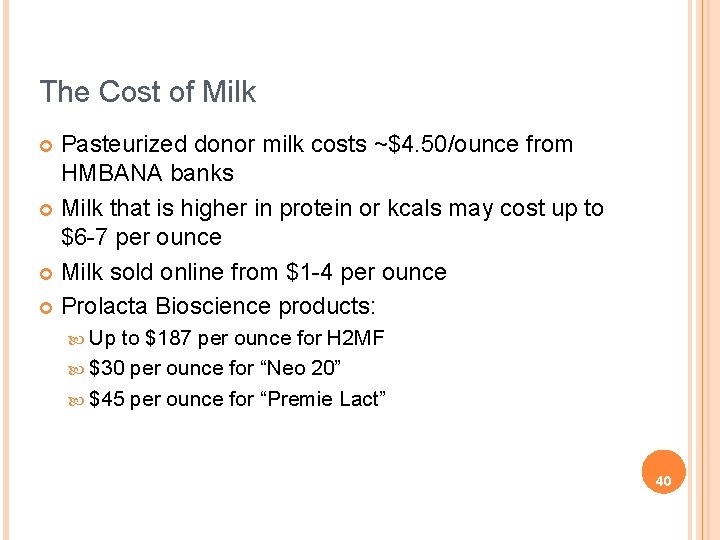 The Cost of Milk

Pasteurized donor milk costs ~\$4.50/ounce from HMBANA banks

Milk that is higher in protein or kcals may cost up to \$6-7 per ounce

Milk sold online from \$1-4 per ounce

Prolacta Bioscience products:

Up to \$187 per ounce for H2MF

\$30 per ounce for “Neo 20”

\$45 per ounce for “Premie Lact”

40